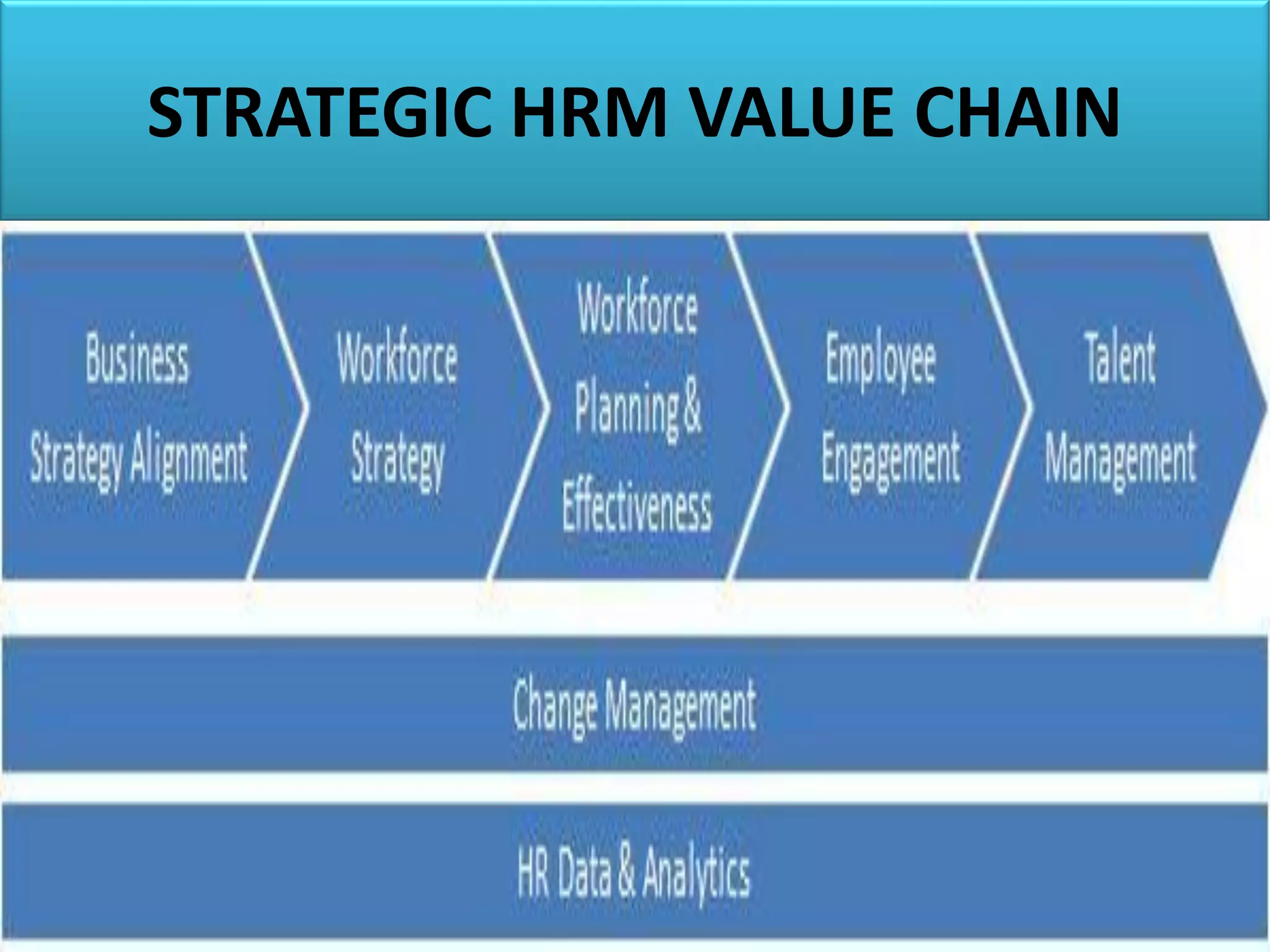 STRATEGIC HRM VALUE CHAIN

Business Strategy Alignment

Workforce Strategy

Workforce Planning & Effectiveness

Employee Engagement

Talent Management

Change Management

HR Data & Analytics